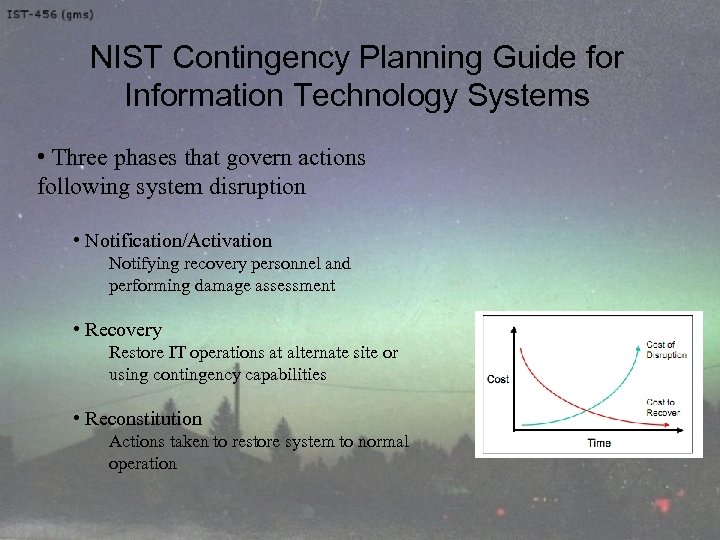 IST-456 (gms)

NIST Contingency Planning Guide for Information Technology Systems

• Three phases that govern actions following system disruption

• Notification/Activation
Notifying recovery personnel and performing damage assessment

• Recovery
Restore IT operations at alternate site or using contingency capabilities

• Reconstitution
Actions taken to restore system to normal operation

Cost

Cost of Disruption

Cost to Recover

Time